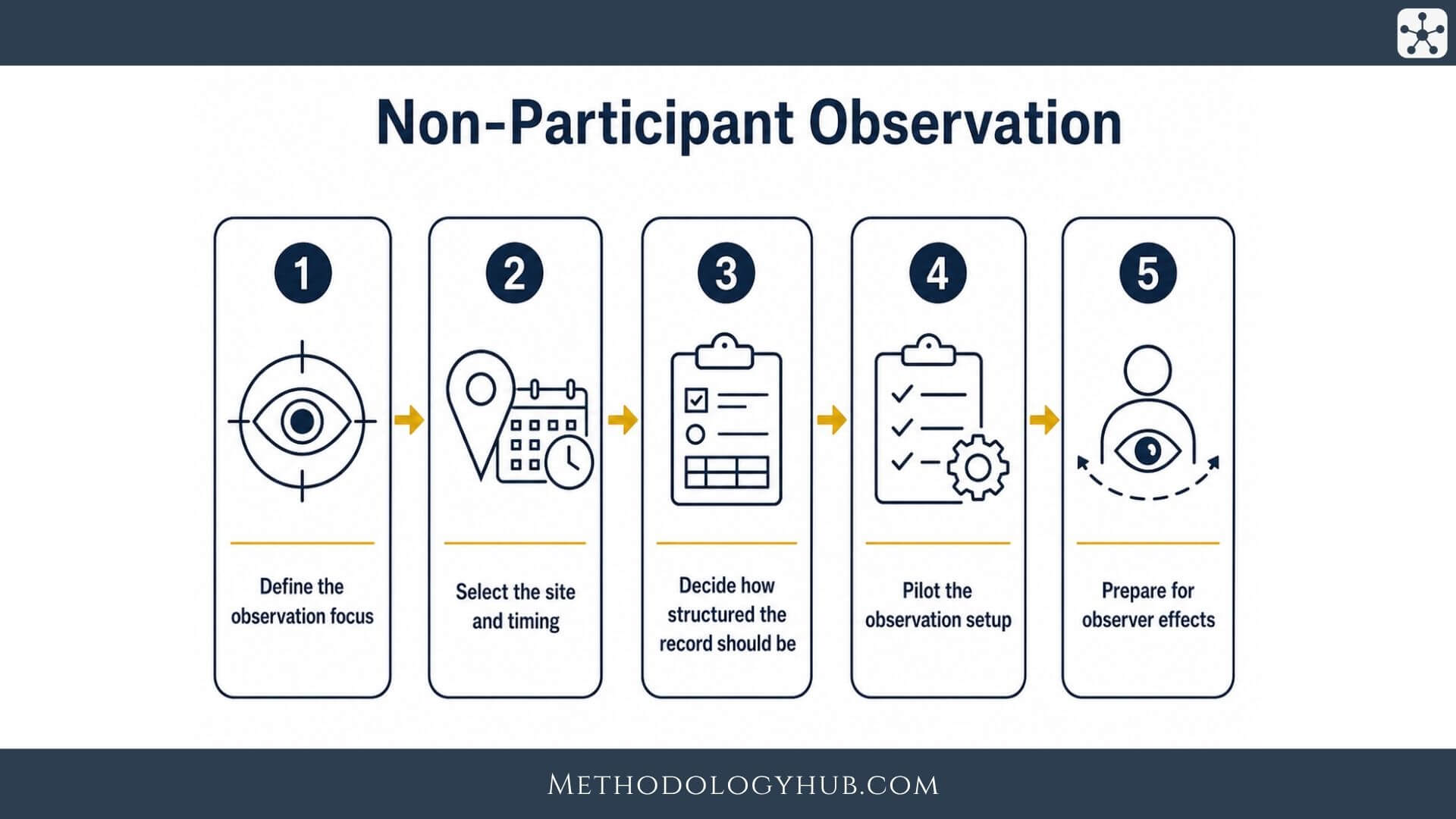 Non-Participant Observation

1

Define the observation focus

2

Select the site and timing

3

Decide how structured the record should be

4

Pilot the observation setup

5

Prepare for observer effects

METHODOLOGYHUB.COM